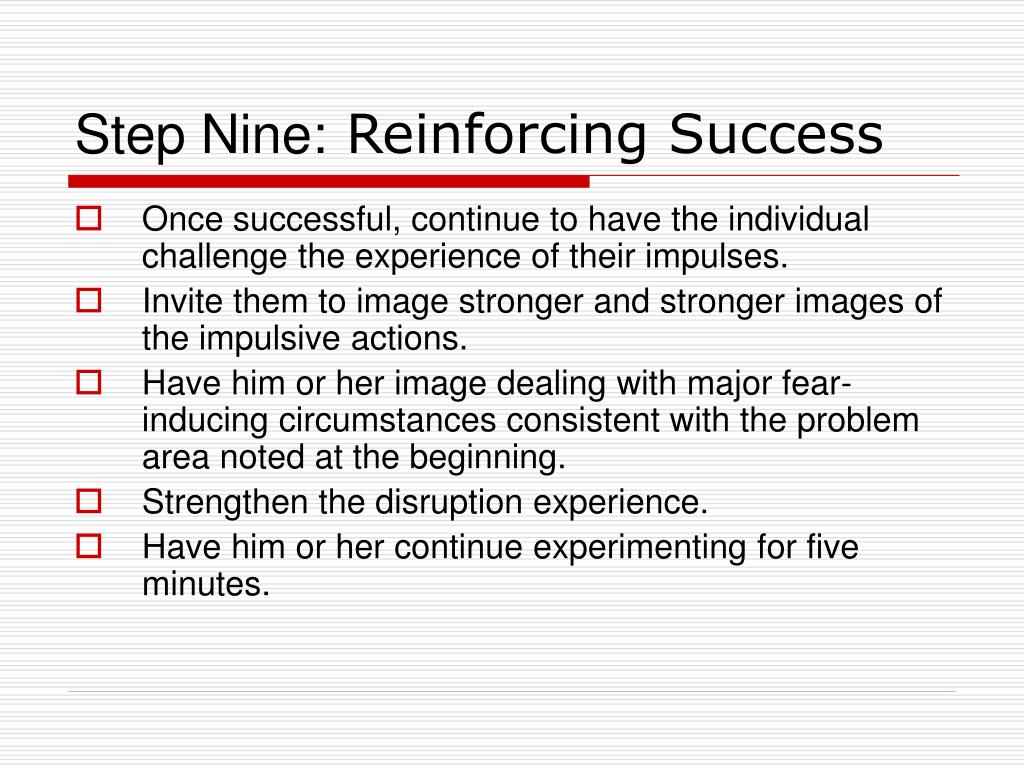 Step Nine: Reinforcing Success

Once successful, continue to have the individual challenge the experience of their impulses.

Invite them to image stronger and stronger images of the impulsive actions.

Have him or her image dealing with major fear-inducing circumstances consistent with the problem area noted at the beginning.

Strengthen the disruption experience.

Have him or her continue experimenting for five minutes.